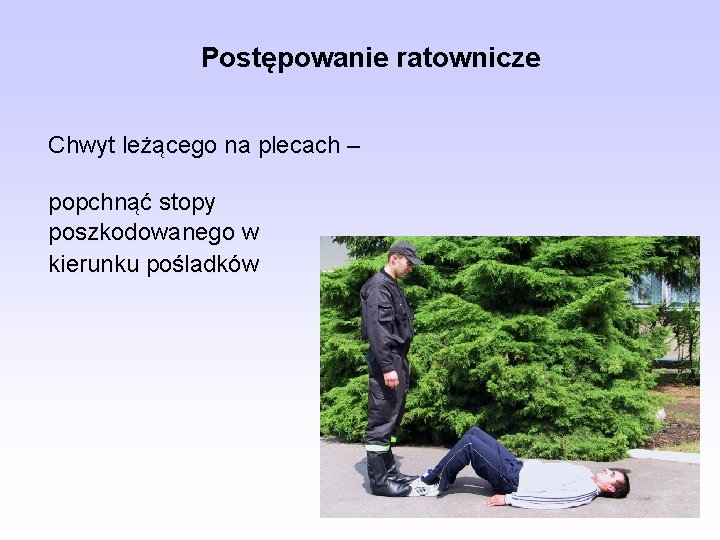 Postępowanie ratownicze

Chwyt leżącego na plecach –

popchnąć stopy poszkodowanego w kierunku pośladków